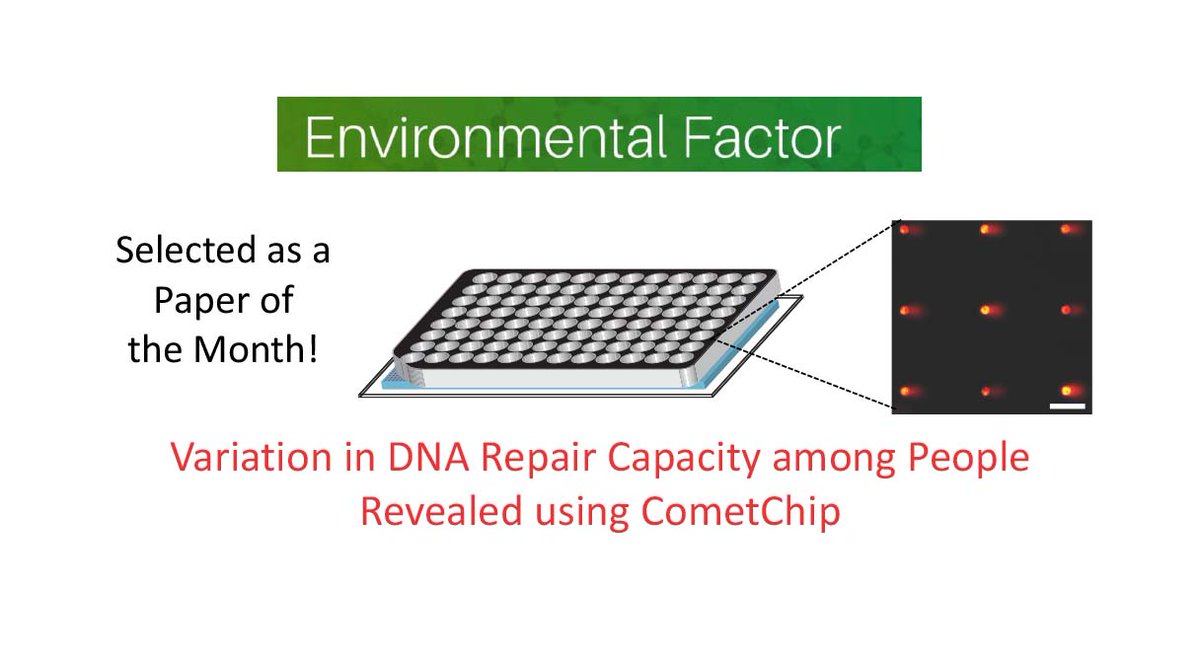 Environmental Factor

Selected as a Paper of the Month!

Variation in DNA Repair Capacity among People Revealed using CometChip